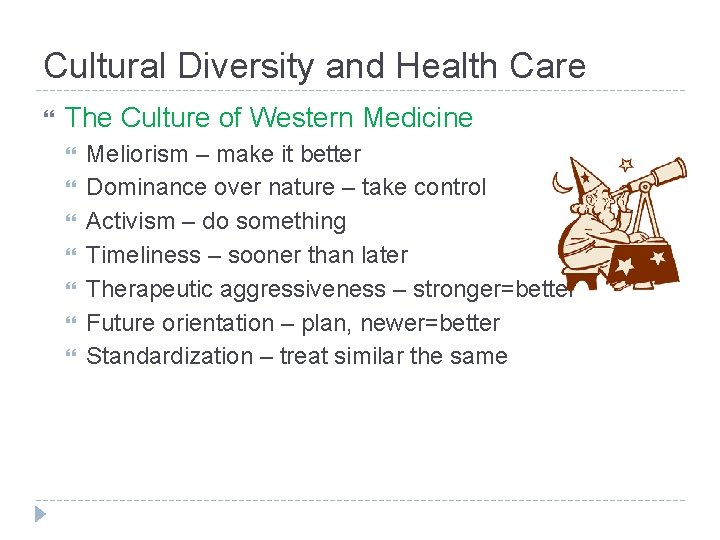 Cultural Diversity and Health Care

The Culture of Western Medicine

Meliorism – make it better

Dominance over nature – take control

Activism – do something

Timeliness – sooner than later

Therapeutic aggressiveness – stronger=better

Future orientation – plan, newer=better

Standardization – treat similar the same